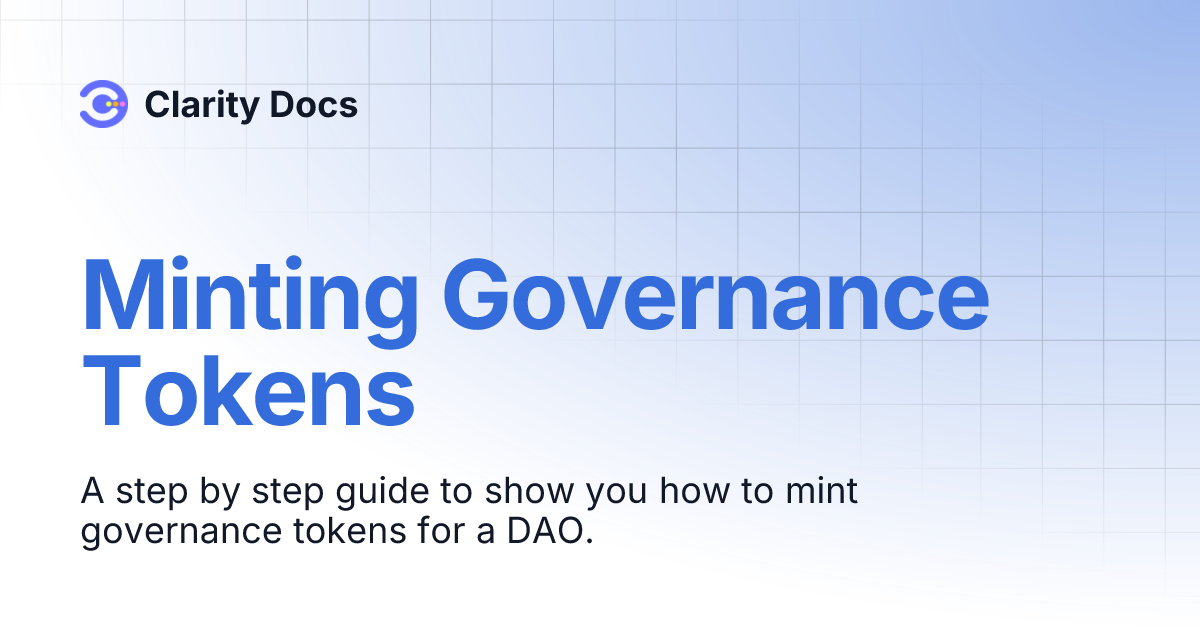 Clarity Docs

Minting Governance Tokens

A step by step guide to show you how to mint governance tokens for a DAO.